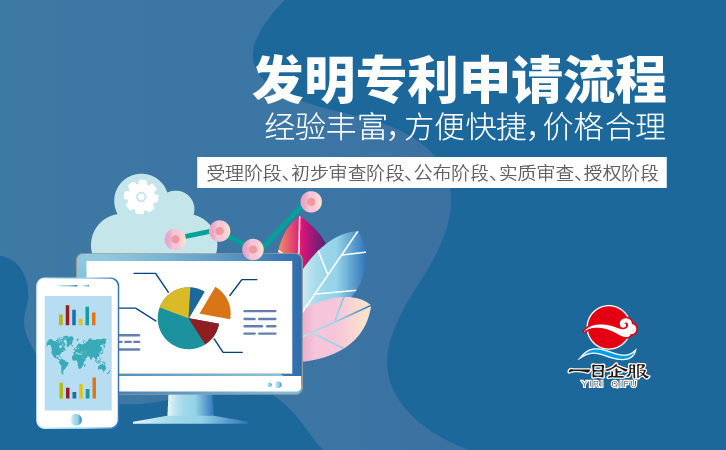 发明专利申请流程

经验丰富，方便快捷，价格合理

受理阶段、初步审查阶段、公布阶段、实质审查、授权阶段

一日企服
YIRI QIFU